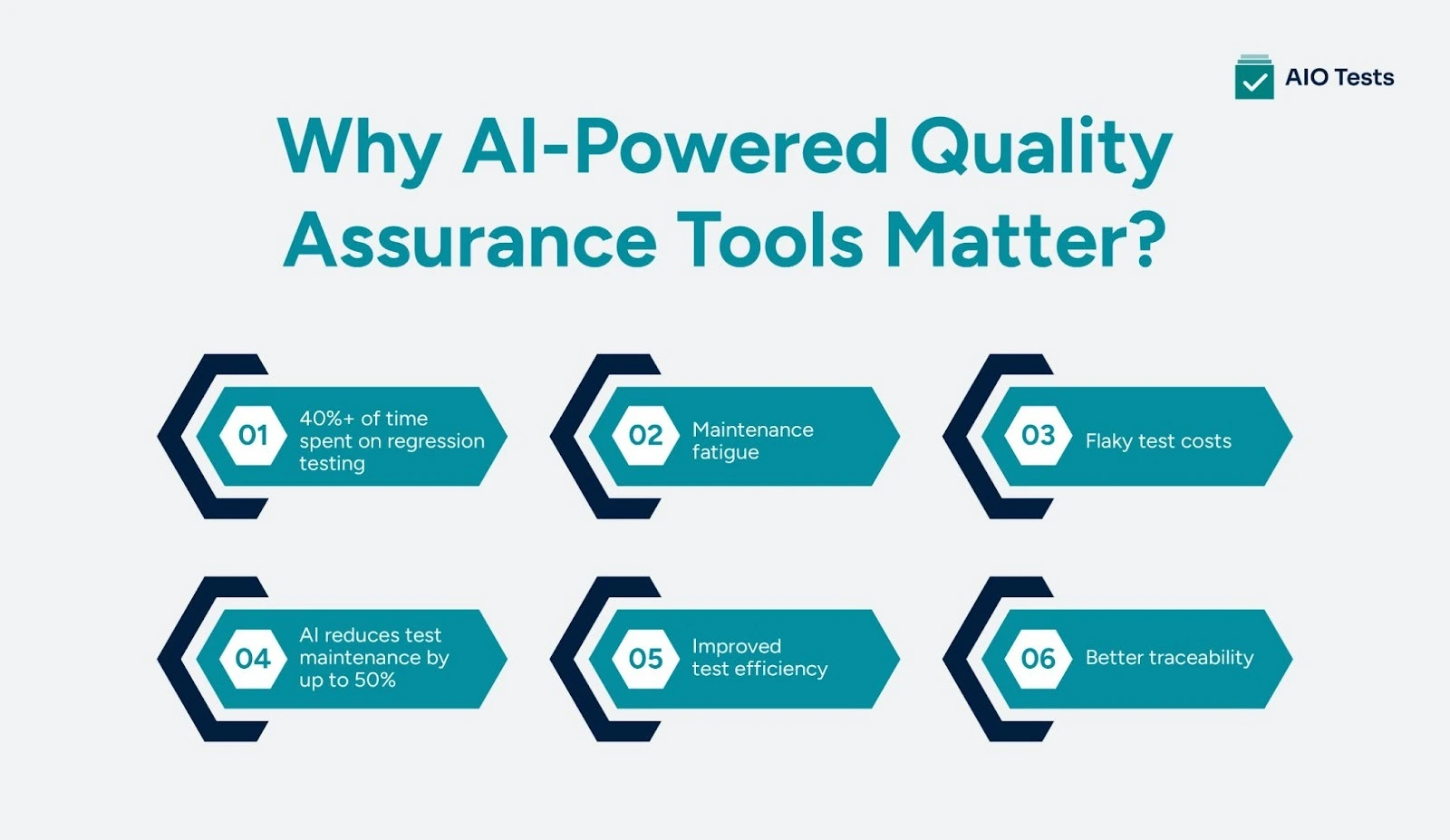 AIO Tests

Why AI-Powered Quality Assurance Tools Matter?

01 40%+ of time spent on regression testing

02 Maintenance fatigue

03 Flaky test costs

04 AI reduces test maintenance by up to 50%

05 Improved test efficiency

06 Better traceability